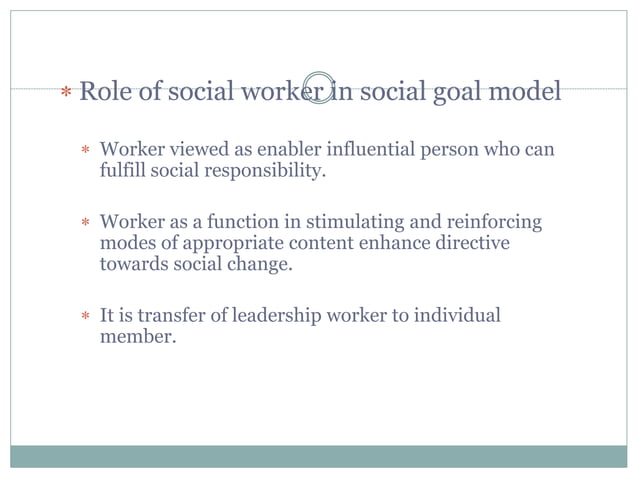 * Role of social worker in social goal model

* Worker viewed as enabler influential person who can fulfill social responsibility.

* Worker as a function in stimulating and reinforcing modes of appropriate content enhance directive towards social change.

* It is transfer of leadership worker to individual member.